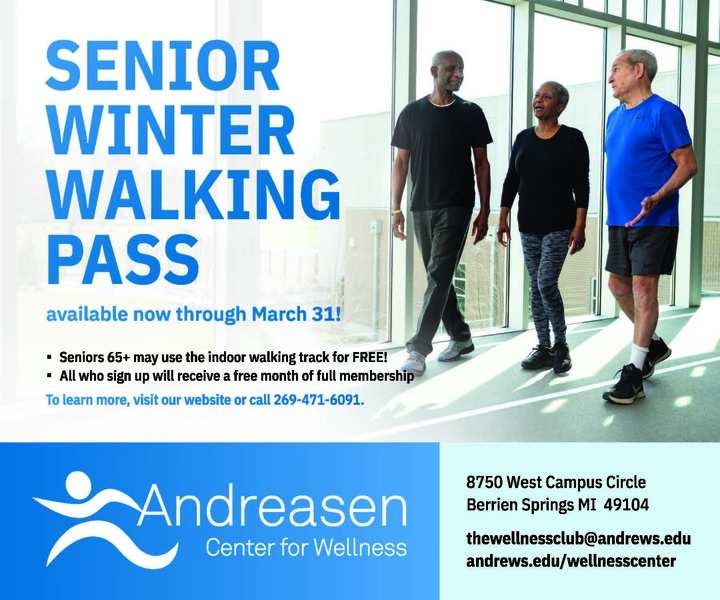 SENIOR WINTER WALKING PASS

available now through March 31!

▪ Seniors 65+ may use the indoor walking track for FREE!
▪ All who sign up will receive a free month of full membership

To learn more, visit our website or call 269-471-6091.

Andreasen
Center for Wellness

8750 West Campus Circle
Berrien Springs MI 49104

thewellnessclub@andrews.edu
andrews.edu/wellnesscenter